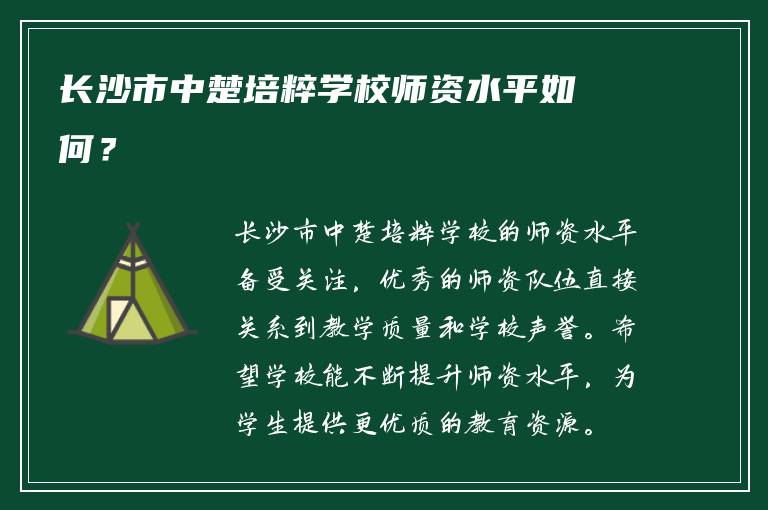 长沙市中楚培粹学校师资水平如何？

长沙市中楚培粹学校的师资水平备受关注，优秀的师资队伍直接关系到教学质量和学校声誉。希望学校能不断提升师资水平，为学生提供更优质的教育资源。